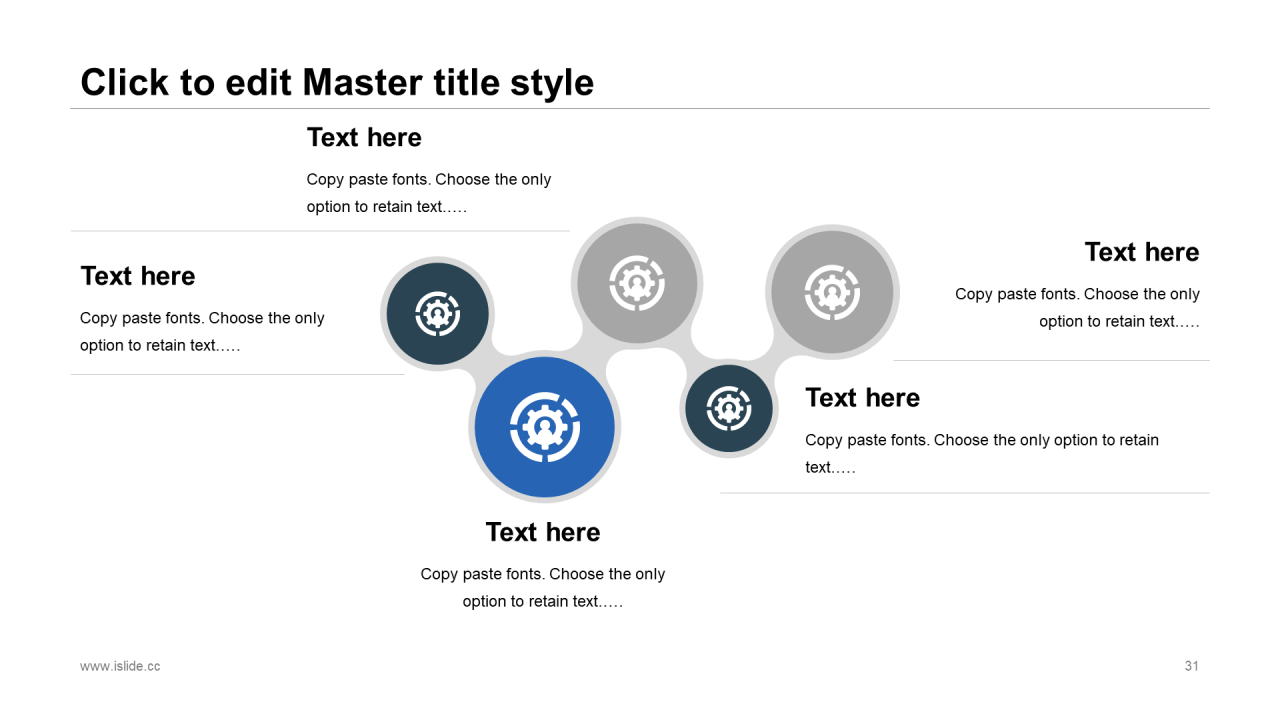 Click to edit Master title style

Text here

Copy paste fonts. Choose the only option to retain text.….

Text here

Copy paste fonts. Choose the only option to retain text.….

Text here

Copy paste fonts. Choose the only option to retain text.….

Text here

Copy paste fonts. Choose the only option to retain text.….

Text here

Copy paste fonts. Choose the only option to retain text.….

www.islide.cc

31